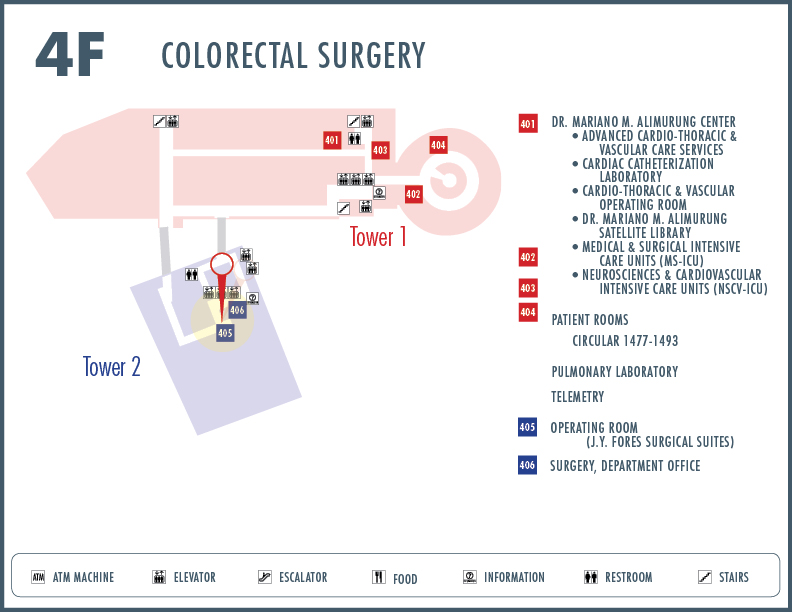 4F COLORECTAL SURGERY

401
403
404
402

Tower 1

406
405

Tower 2

401 DR. MARIANO M. ALIMURUNG CENTER
• ADVANCED CARDIO-THORACIC & VASCULAR CARE SERVICES
• CARDIAC CATHETERIZATION LABORATORY
• CARDIO-THORACIC & VASCULAR OPERATING ROOM
• DR. MARIANO M. ALIMURUNG SATELLITE LIBRARY

402 • MEDICAL & SURGICAL INTENSIVE CARE UNITS (MS-ICU)

403 • NEUROSCIENCES & CARDIOVASCULAR INTENSIVE CARE UNITS (NSCV-ICU)

404 PATIENT ROOMS
CIRCULAR 1477-1493

PULMONARY LABORATORY

TELEMETRY

405 OPERATING ROOM
(J.Y. FORES SURGICAL SUITES)

406 SURGERY, DEPARTMENT OFFICE

ATM ATM MACHINE
ELEVATOR
ESCALATOR
FOOD
INFORMATION
RESTROOM
STAIRS